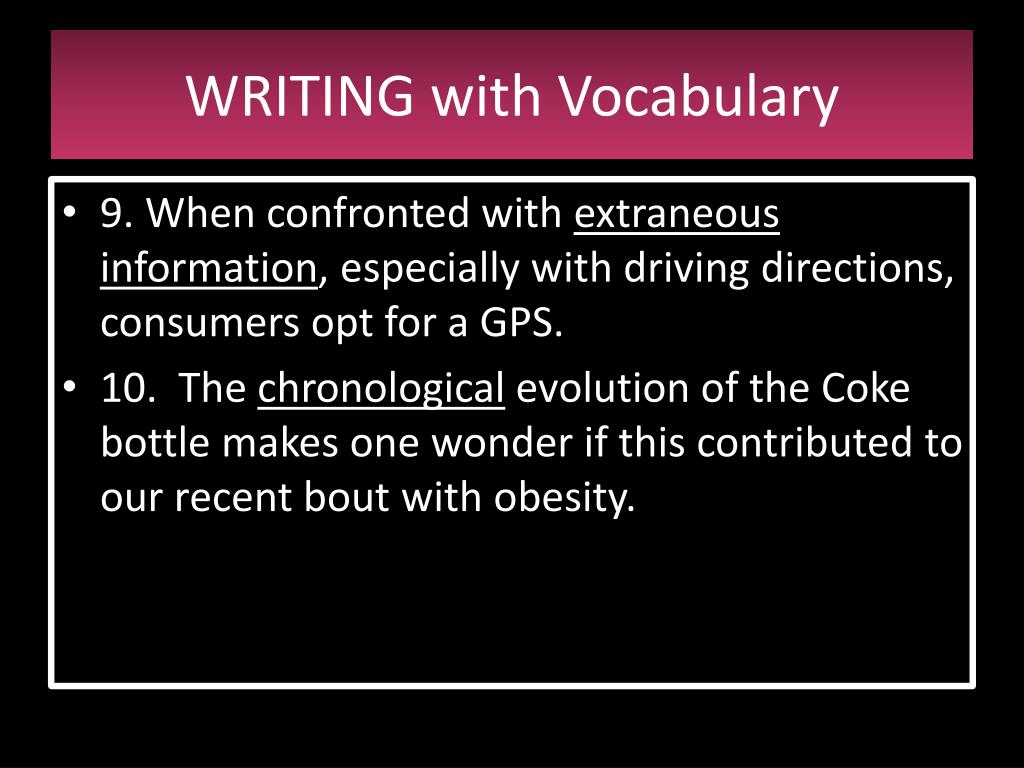 WRITING with Vocabulary

• 9. When confronted with extraneous information, especially with driving directions, consumers opt for a GPS.

• 10. The chronological evolution of the Coke bottle makes one wonder if this contributed to our recent bout with obesity.